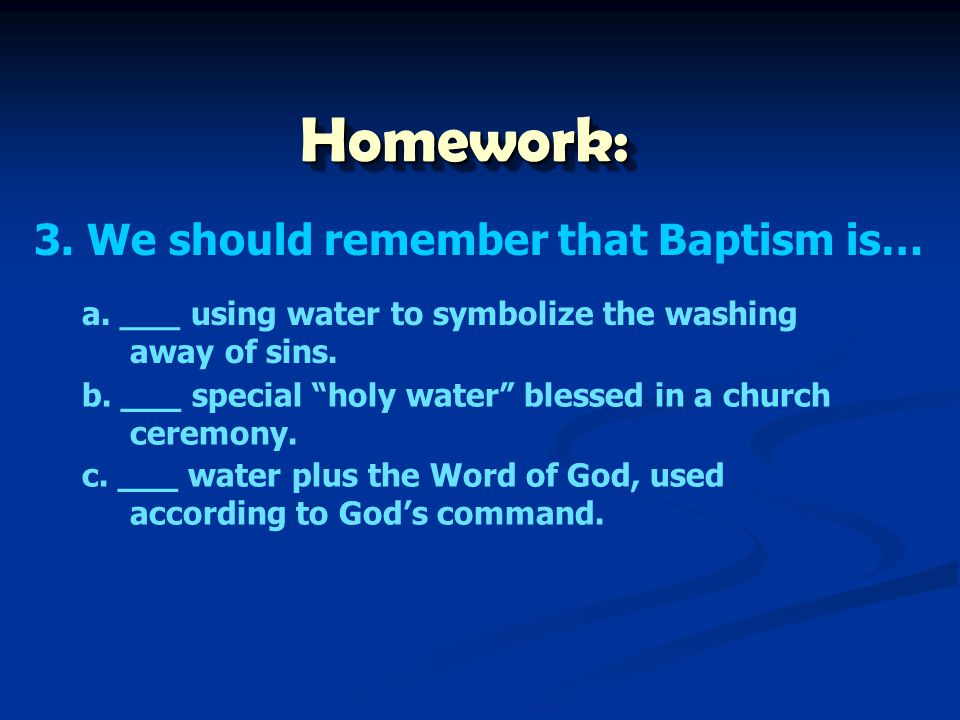 Homework:

3. We should remember that Baptism is…

a. ___ using water to symbolize the washing away of sins.

b. ___ special “holy water” blessed in a church ceremony.

c. ___ water plus the Word of God, used according to God’s command.